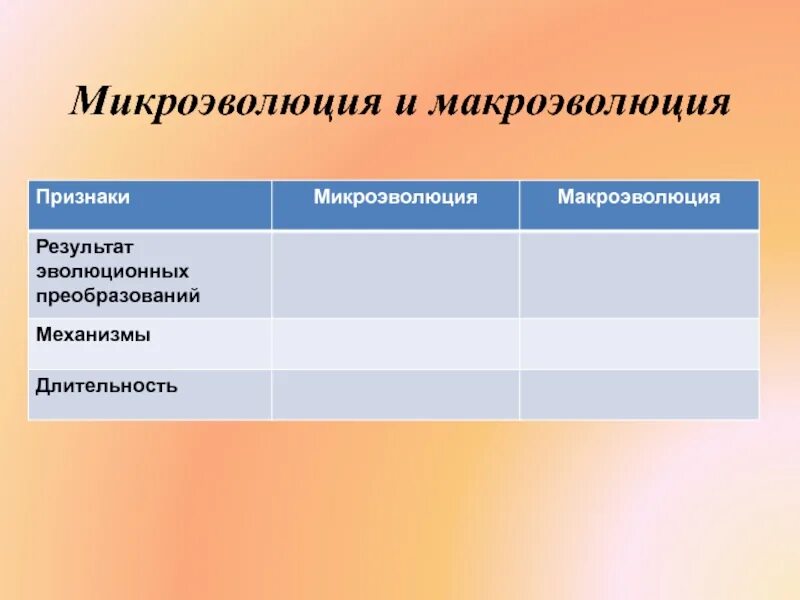 Микроэволюция и макроэволюция

| Признаки | Микроэволюция | Макроэволюция |
|---|---|---|
| Результат эволюционных преобразований | | |
| Механизмы | | |
| Длительность | | |